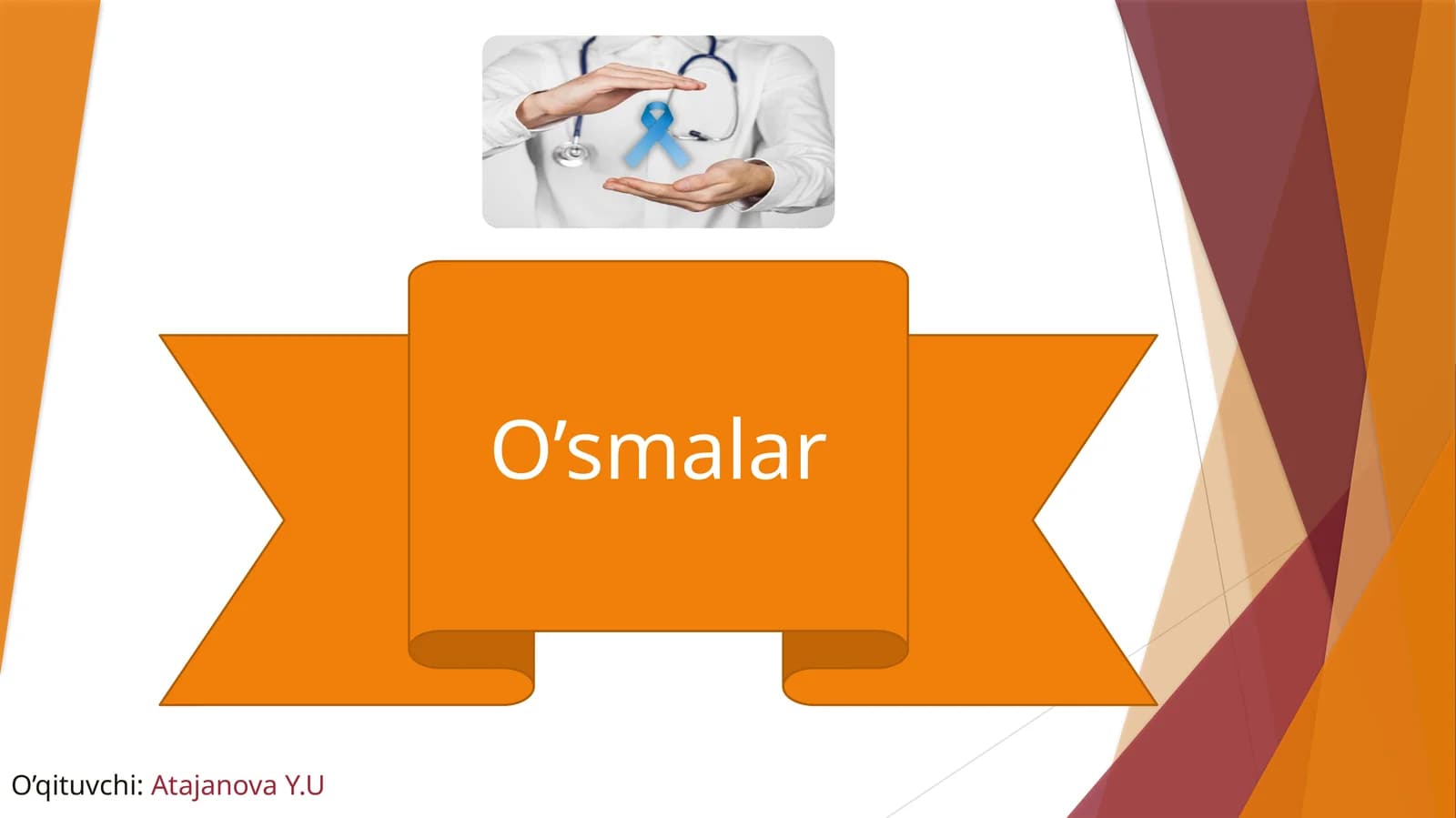 O’smalar

O’qituvchi: Atajanova Y.U